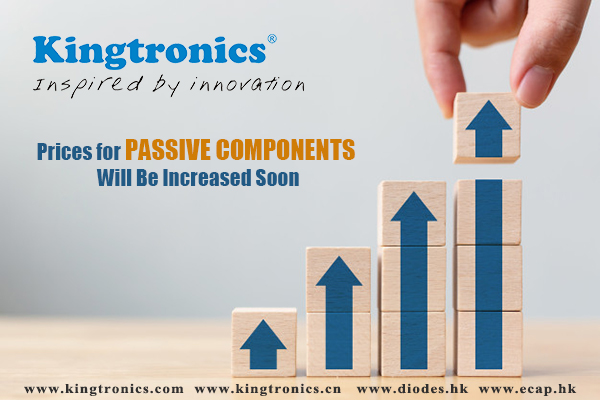 Kingtronics®
Inspired by innovation

Prices for PASSIVE COMPONENTS
Will Be Increased Soon

www.kingtronics.com www.kingtronics.cn www.diodes.hk www.ecap.hk